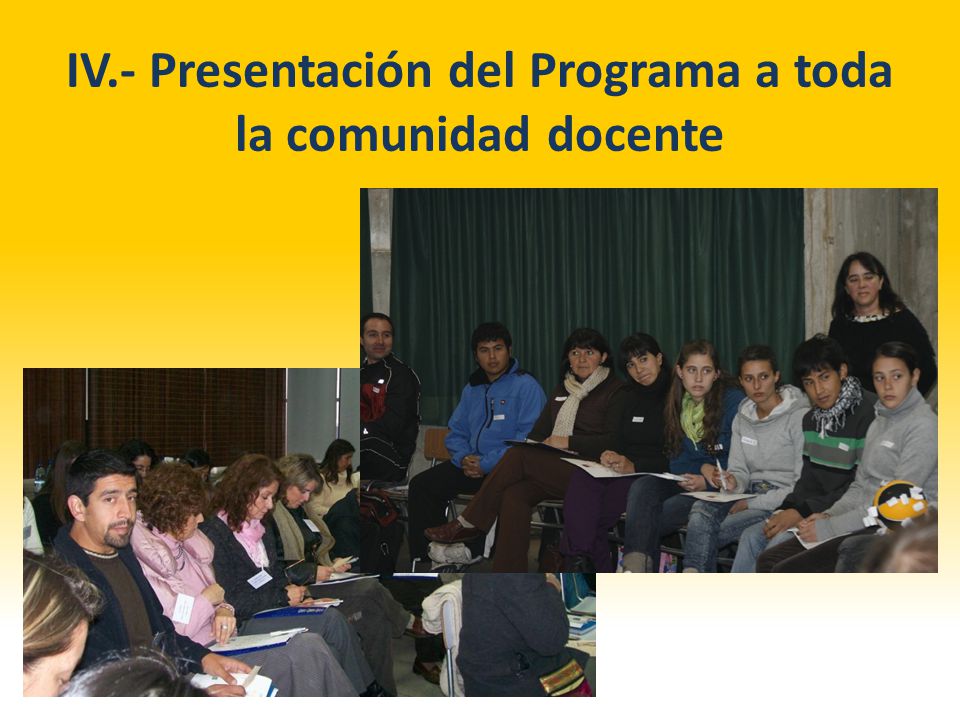 IV.- Presentación del Programa a toda la comunidad docente